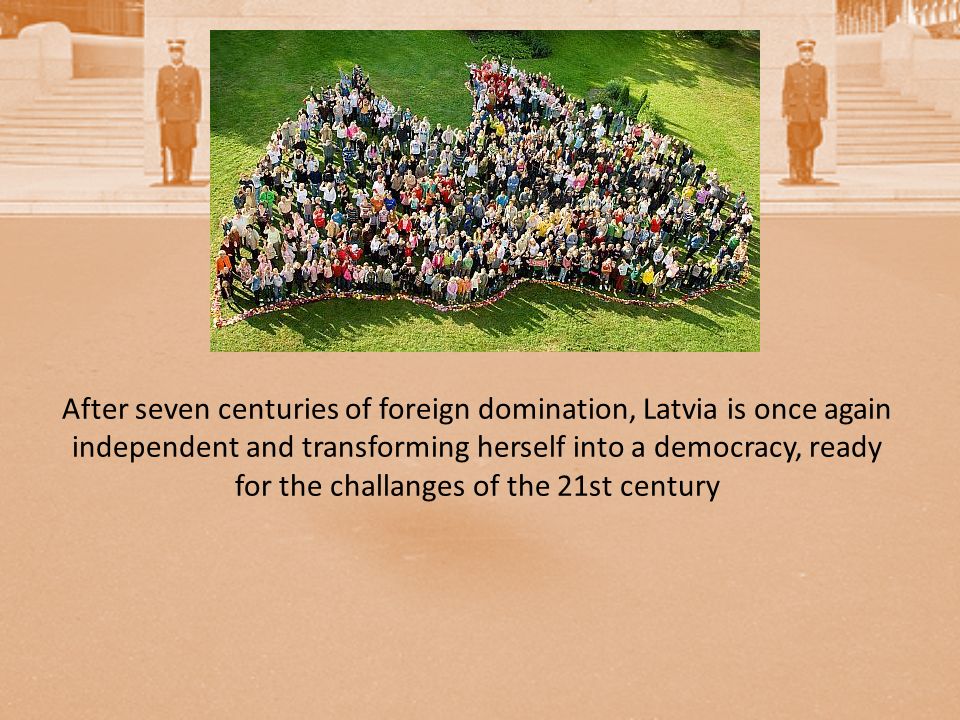 After seven centuries of foreign domination, Latvia is once again independent and transforming herself into a democracy, ready for the challanges of the 21st century